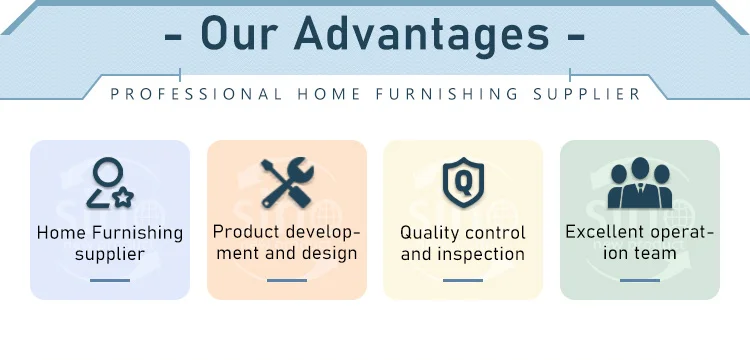 - Our Advantages -

PROFESSIONAL HOME FURNISHING SUPPLIER

Home Furnishing supplier

Product development and design

Q

Quality control and inspection

Excellent operation team